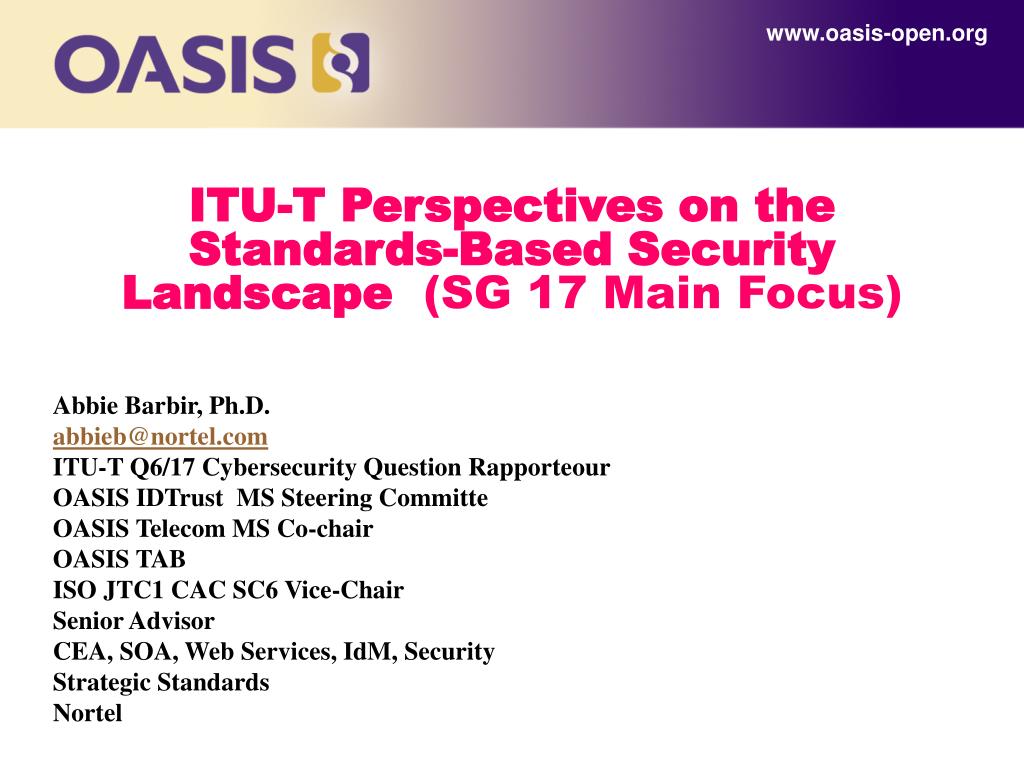 OASIS

www.oasis-open.org

ITU-T Perspectives on the Standards-Based Security Landscape (SG 17 Main Focus)

Abbie Barbir, Ph.D.
abbieb@nortel.com
ITU-T Q6/17 Cybersecurity Question Rapporteour
OASIS IDTrust MS Steering Committe
OASIS Telecom MS Co-chair
OASIS TAB
ISO JTC1 CAC SC6 Vice-Chair
Senior Advisor
CEA, SOA, Web Services, IdM, Security
Strategic Standards
Nortel